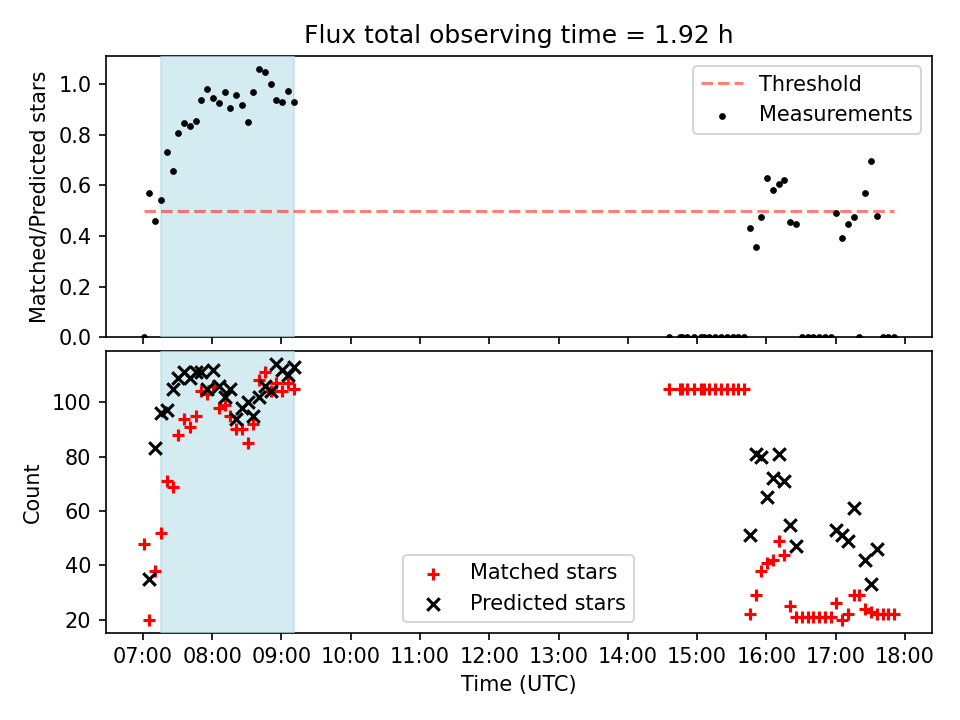 Flux total observing time = 1.92 h

Matched/Predicted stars

1.0
0.8
0.6
0.4
0.2
0.0

Threshold
Measurements

Count

100
80
60
40
20

Matched stars
Predicted stars

07:00 08:00 09:00 10:00 11:00 12:00 13:00 14:00 15:00 16:00 17:00 18:00

Time (UTC)